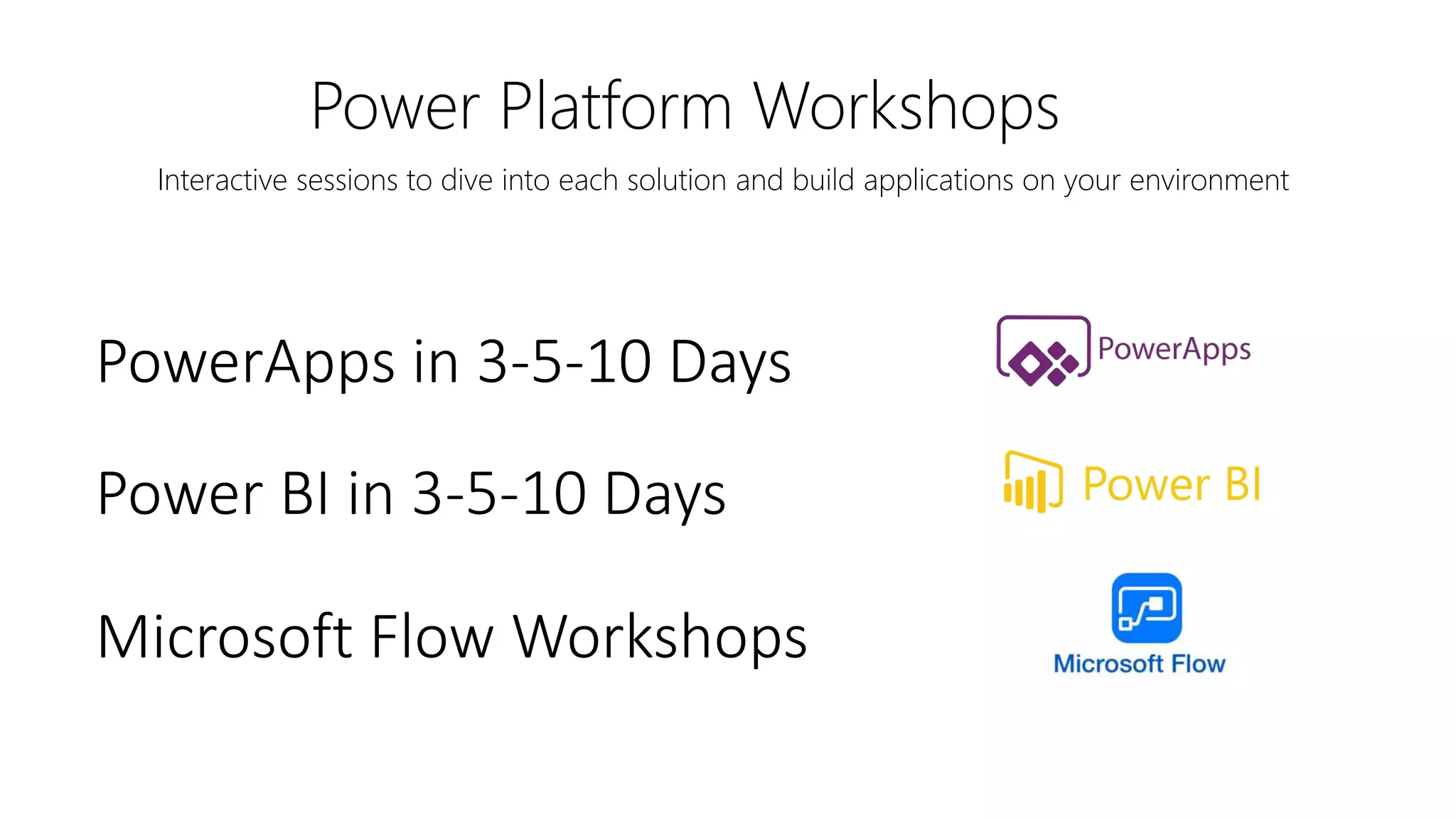 Power Platform Workshops

Interactive sessions to dive into each solution and build applications on your environment

PowerApps in 3-5-10 Days

PowerApps

Power BI in 3-5-10 Days

Power BI

Microsoft Flow Workshops

Microsoft Flow